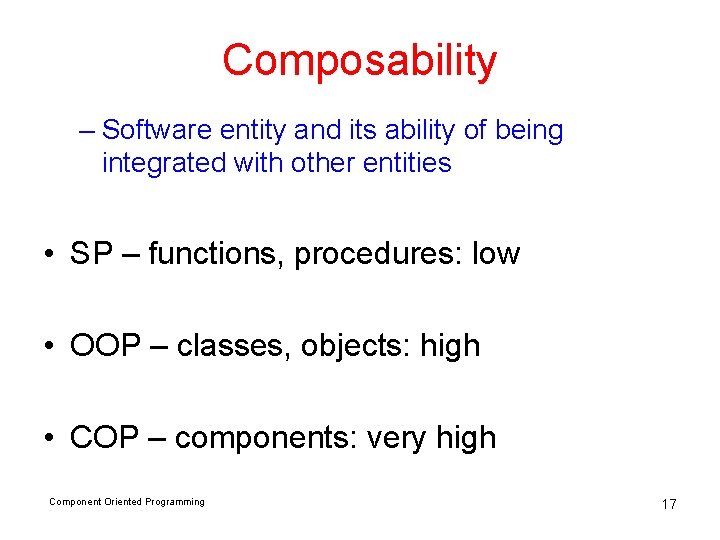 Composability

– Software entity and its ability of being integrated with other entities

• SP – functions, procedures: low

• OOP – classes, objects: high

• COP – components: very high

Component Oriented Programming

17